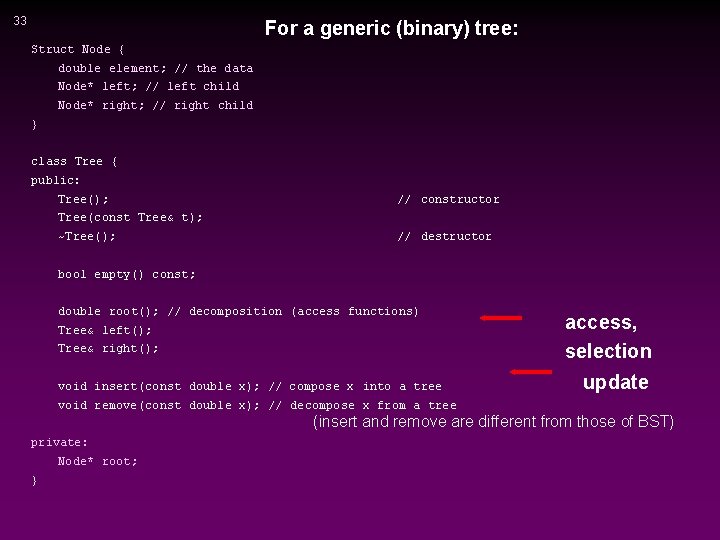 33

For a generic (binary) tree:

Struct Node {
double element; // the data
Node* left; // left child
Node* right; // right child
}

class Tree {
public:
Tree(); // constructor
Tree(const Tree& t);
~Tree(); // destructor

bool empty() const;

double root(); // decomposition (access functions)
Tree& left();
Tree& right();

void insert(const double x); // compose x into a tree
void remove(const double x); // decompose x from a tree

access, selection

update

(insert and remove are different from those of BST)

private:
Node* root;
}